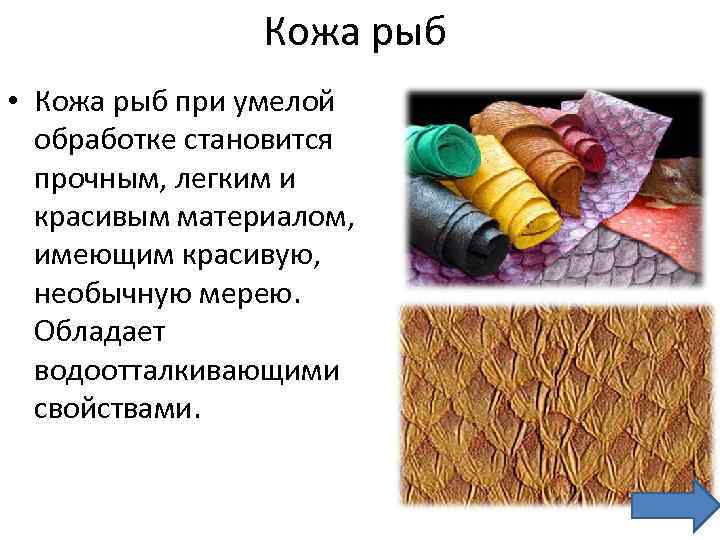 Кожа рыб

• Кожа рыб при умелой обработке становится прочным, легким и красивым материалом, имеющим красивую, необычную мерею. Обладает водоотталкивающими свойствами.